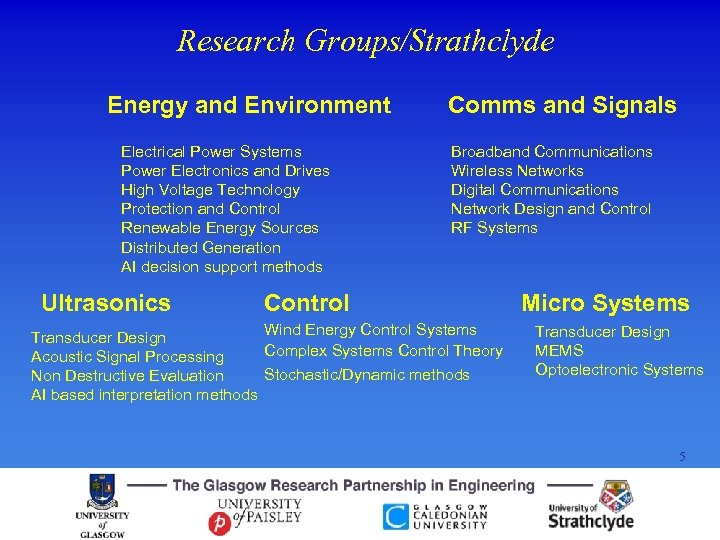 Research Groups/Strathclyde

Energy and Environment

Electrical Power Systems
Power Electronics and Drives
High Voltage Technology
Protection and Control
Renewable Energy Sources
Distributed Generation
AI decision support methods

Comms and Signals

Broadband Communications
Wireless Networks
Digital Communications
Network Design and Control
RF Systems

Ultrasonics

Transducer Design
Acoustic Signal Processing
Non Destructive Evaluation
AI based interpretation methods

Control

Wind Energy Control Systems
Complex Systems Control Theory
Stochastic/Dynamic methods

Micro Systems

Transducer Design
MEMS
Optoelectronic Systems

5

The Glasgow Research Partnership in Engineering

UNIVERSITY of GLASGOW

UNIVERSITY of PAISLEY

GLASGOW CALEDONIAN UNIVERSITY

University of Strathclyde